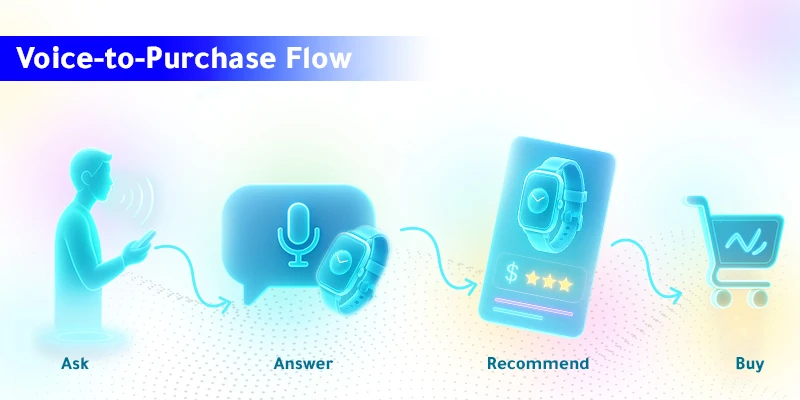 Voice-to-Purchase Flow

$

Ask

Answer

Recommend

Buy